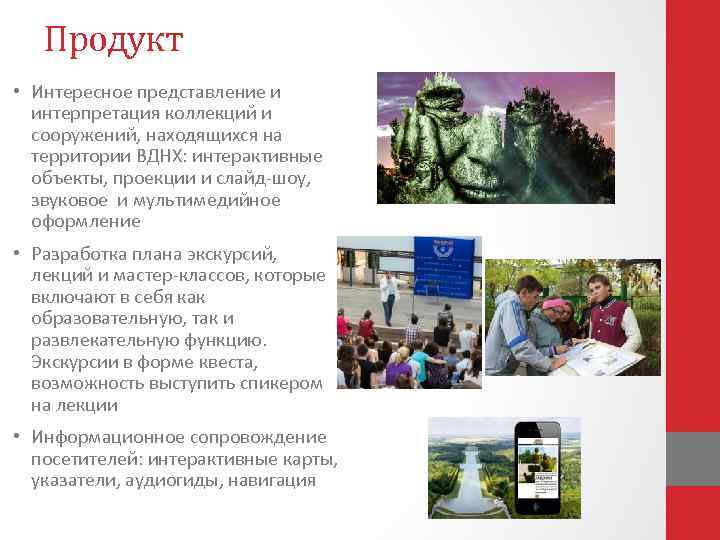 Продукт

• Интересное представление и интерпретация коллекций и сооружений, находящихся на территории ВДНХ: интерактивные объекты, проекции и слайд-шоу, звуковое и мультимедийное оформление

• Разработка плана экскурсий, лекций и мастер-классов, которые включают в себя как образовательную, так и развлекательную функцию. Экскурсии в форме квеста, возможность выступить спикером на лекции

• Информационное сопровождение посетителей: интерактивные карты, указатели, аудиогиды, навигация